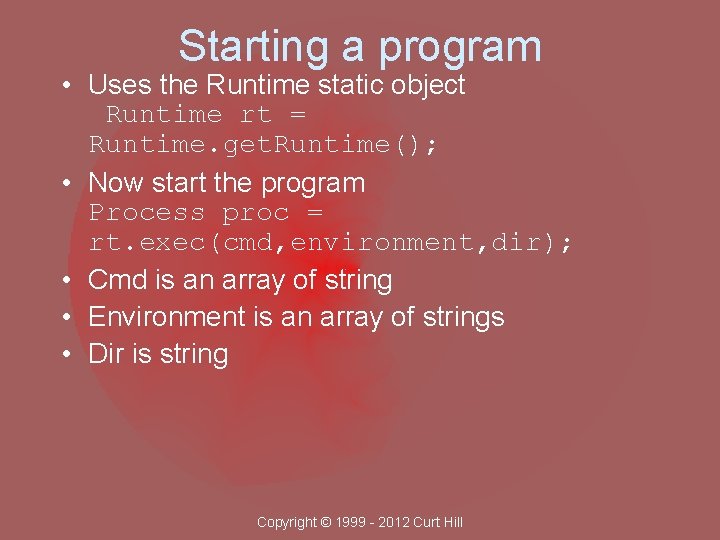 Starting a program

• Uses the Runtime static object
Runtime rt = Runtime.getRuntime();
• Now start the program
Process proc = rt.exec(cmd,environment,dir);
• Cmd is an array of string
• Environment is an array of strings
• Dir is string

Copyright © 1999 - 2012 Curt Hill